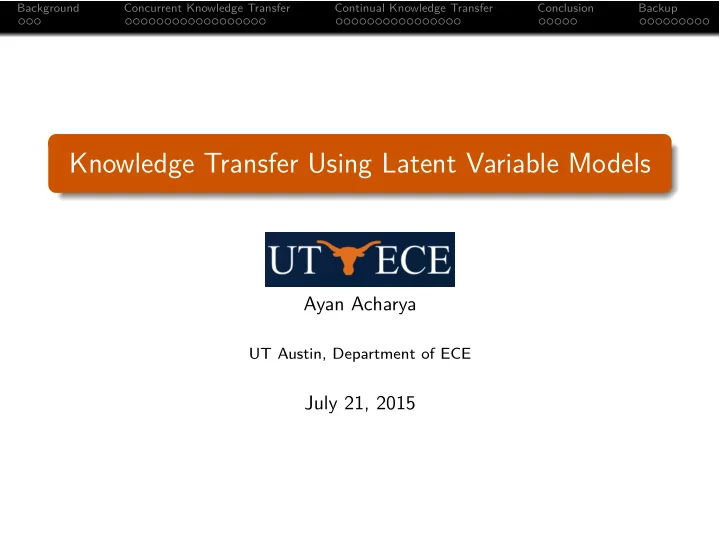 Background Concurrent Knowledge Transfer Continual Knowledge Transfer Conclusion Backup

Knowledge Transfer Using Latent Variable Models

UT ECE

Ayan Acharya

UT Austin, Department of ECE

July 21, 2015